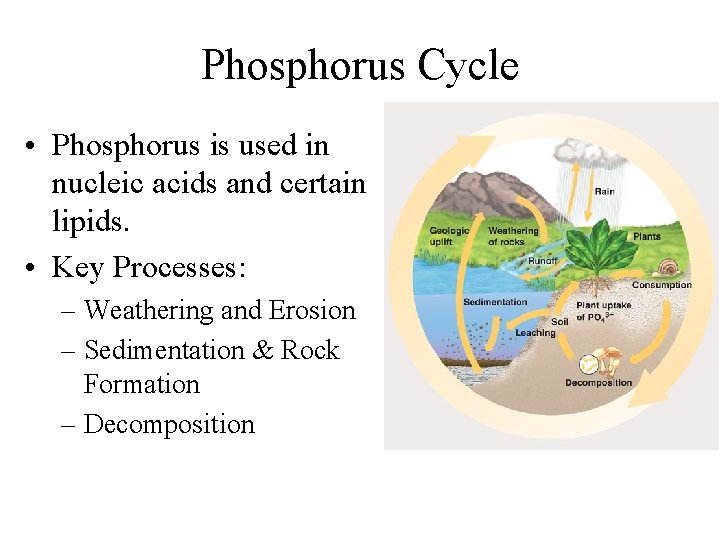 Phosphorus Cycle

• Phosphorus is used in nucleic acids and certain lipids.
• Key Processes:
– Weathering and Erosion
– Sedimentation & Rock Formation
– Decomposition

Rain
Geologic uplift
Weathering of rocks
Plants
Runoff
Consumption
Sedimentation
Plant uptake of $PO_4^{3-}$
Soil
Leaching
Decomposition